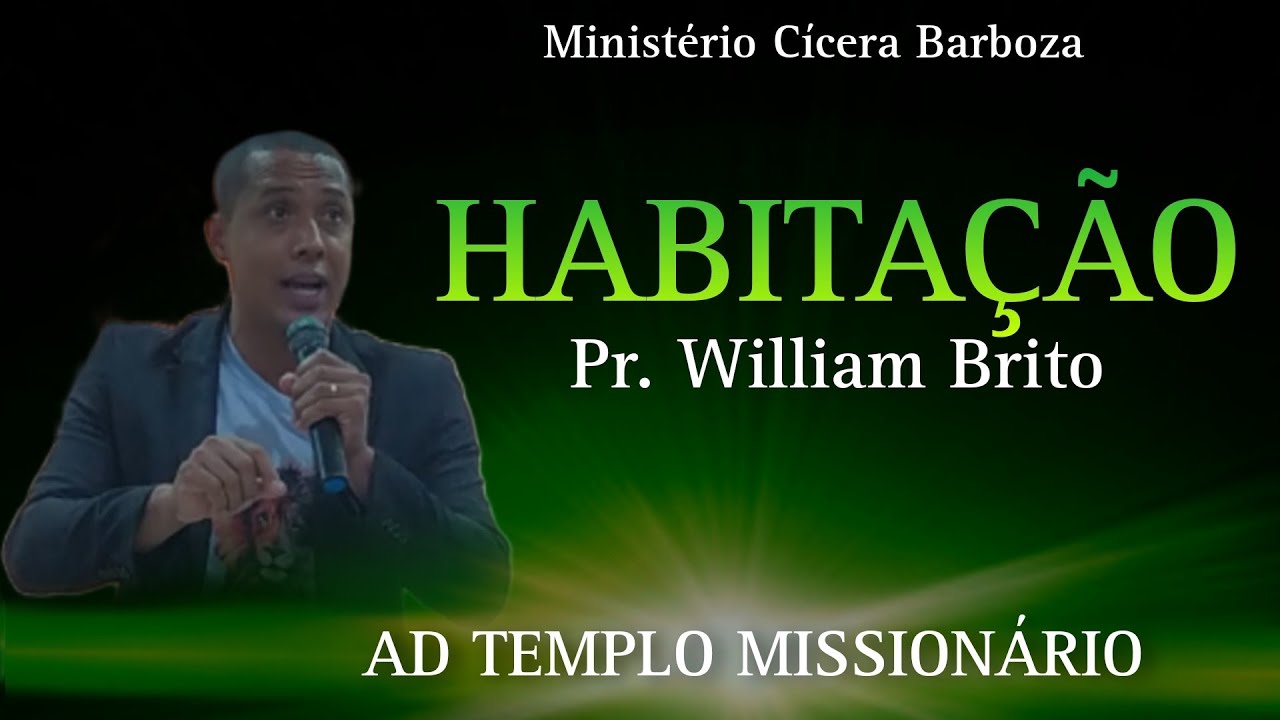 Ministério Cícera Barboza

HABITAÇÃO

Pr. William Brito

AD TEMPLO MISSIONÁRIO